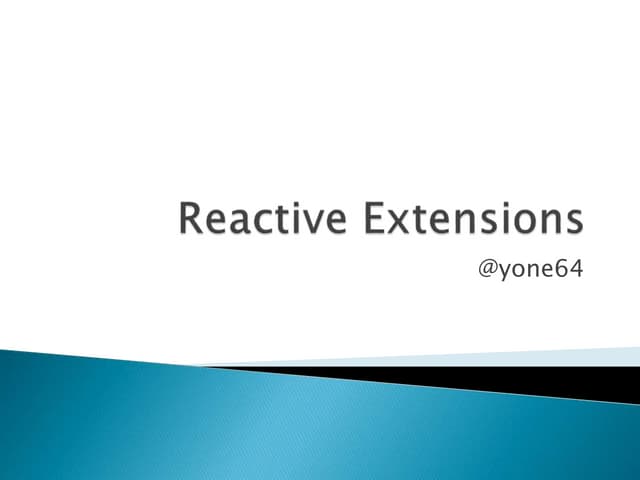 Reactive Extensions

@yone64